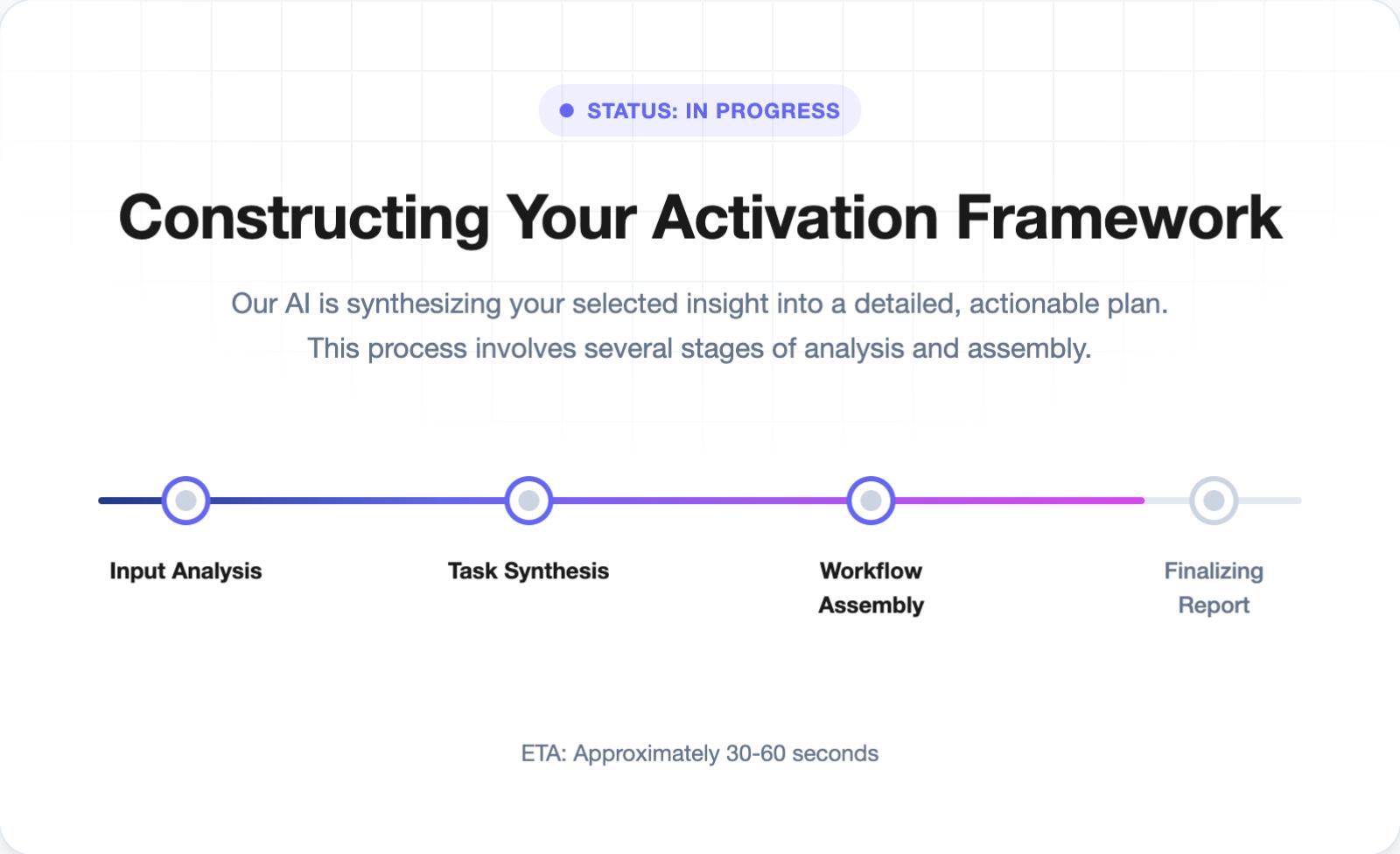 STATUS: IN PROGRESS

Constructing Your Activation Framework

Our AI is synthesizing your selected insight into a detailed, actionable plan. This process involves several stages of analysis and assembly.

Input Analysis

Task Synthesis

Workflow Assembly

Finalizing Report

ETA: Approximately 30-60 seconds